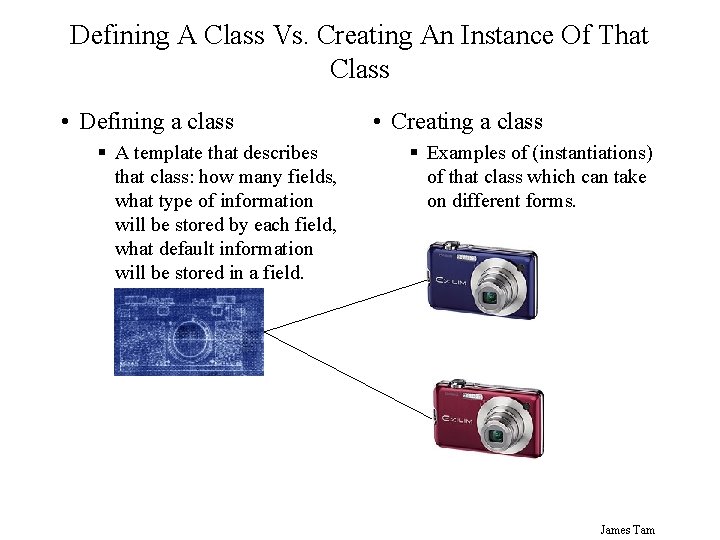 Defining A Class Vs. Creating An Instance Of That Class

• Defining a class

▪ A template that describes that class: how many fields, what type of information will be stored by each field, what default information will be stored in a field.

• Creating a class

▪ Examples of (instantiations) of that class which can take on different forms.

EXILIM

EXILIM

James Tam